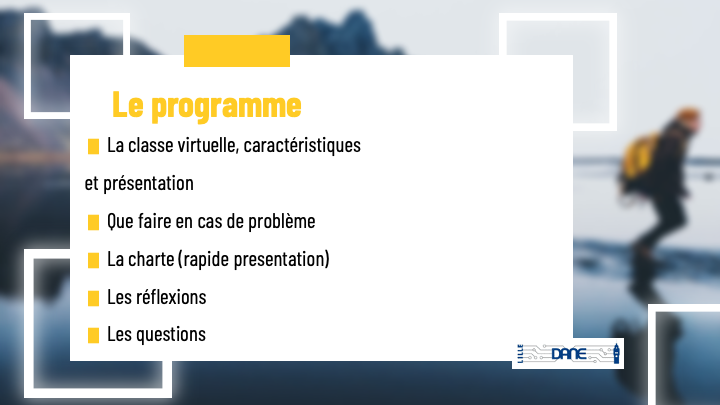 Le programme

La classe virtuelle, caractéristiques et présentation

Que faire en cas de problème

La charte (rapide presentation)

Les réflexions

Les questions

LILLE DANE